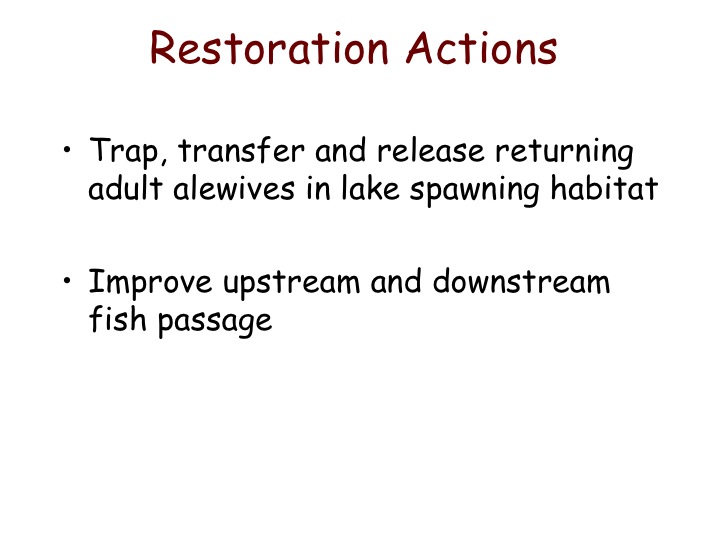 Restoration Actions

• Trap, transfer and release returning adult alewives in lake spawning habitat

• Improve upstream and downstream fish passage